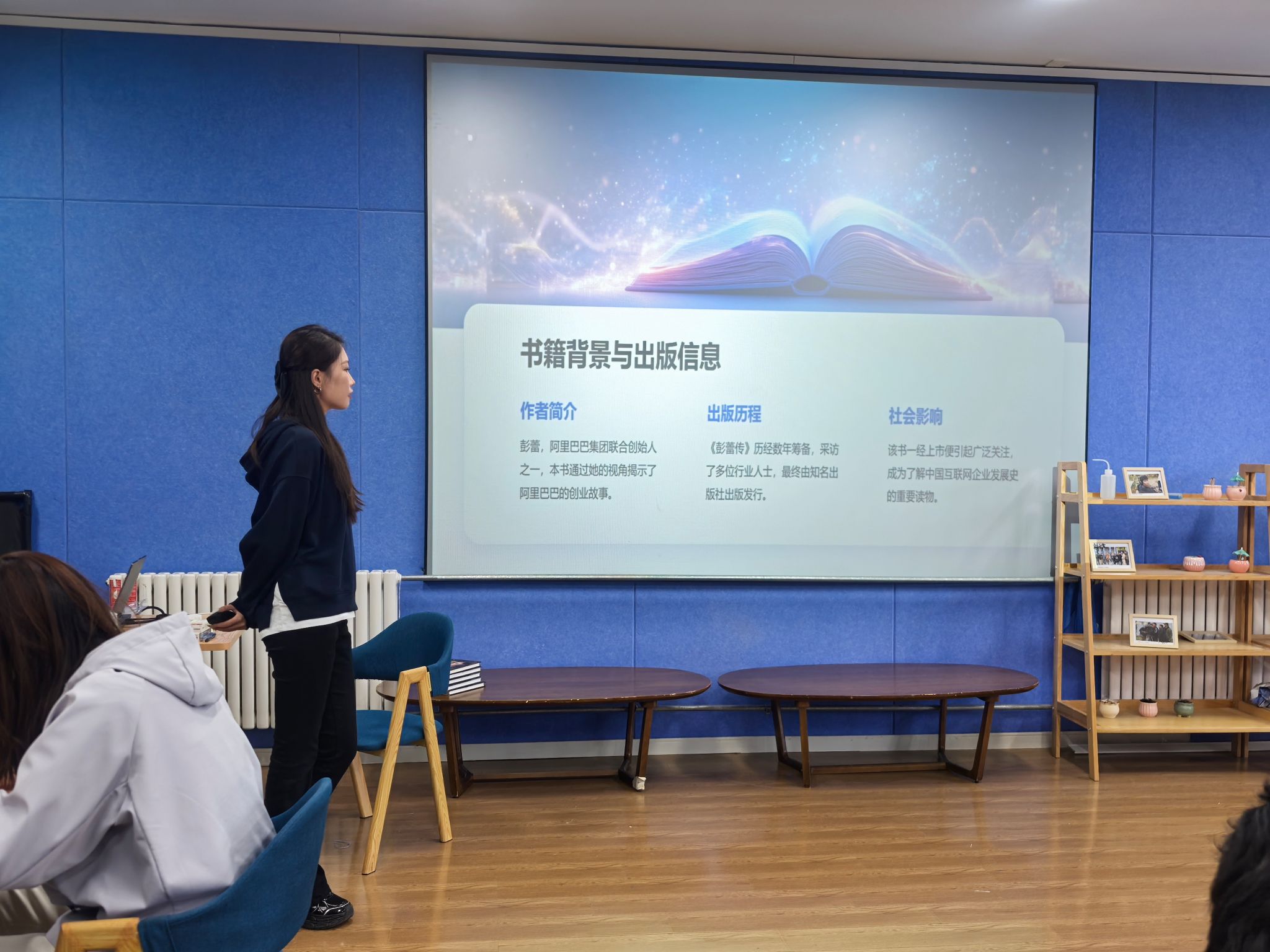 书籍背景与出版信息

作者简介

彭蕾，阿里巴巴集团联合创始人之一，本书通过她的视角揭示了阿里巴巴的创业故事。

出版历程

《彭蕾传》历经数年筹备，采访了多位行业人士，最终由知名出版社出版发行。

社会影响

该书一经上市便引起广泛关注，成为了解中国互联网企业发展史的重要读物。